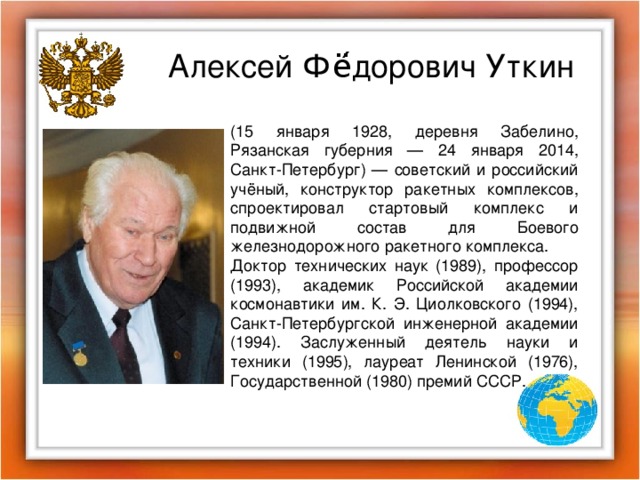 Алексей Фёдорович Уткин

(15 января 1928, деревня Забелино, Рязанская губерния — 24 января 2014, Санкт-Петербург) — советский и российский учёный, конструктор ракетных комплексов, спроектировал стартовый комплекс и подвижной состав для Боевого железнодорожного ракетного комплекса.
Доктор технических наук (1989), профессор (1993), академик Российской академии космонавтики им. К. Э. Циолковского (1994), Санкт-Петербургской инженерной академии (1994). Заслуженный деятель науки и техники (1995), лауреат Ленинской (1976), Государственной (1980) премий СССР.